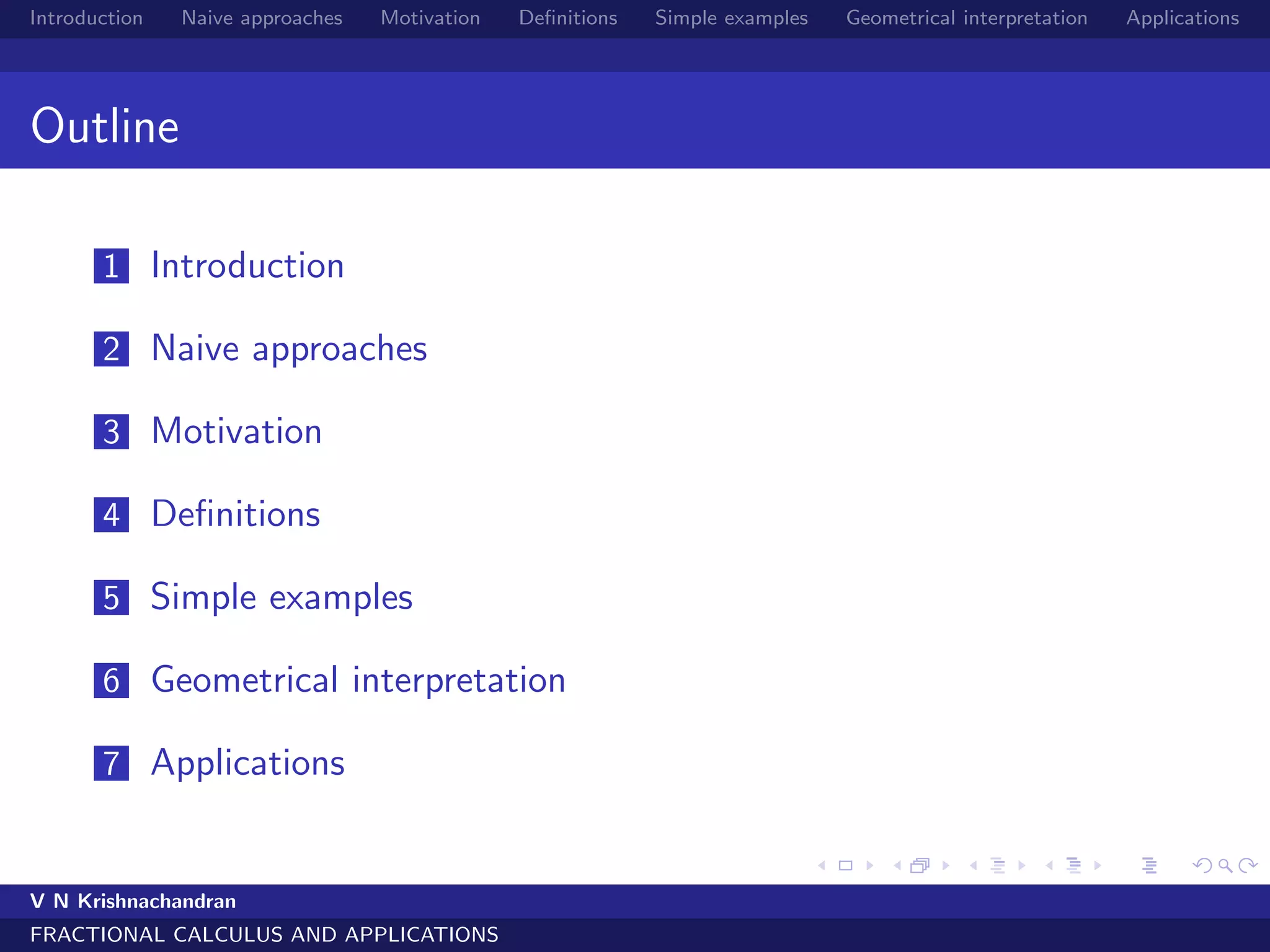 Introduction Naive approaches Motivation Definitions Simple examples Geometrical interpretation Applications

Outline

1 Introduction

2 Naive approaches

3 Motivation

4 Definitions

5 Simple examples

6 Geometrical interpretation

7 Applications

V N Krishnachandran

FRACTIONAL CALCULUS AND APPLICATIONS